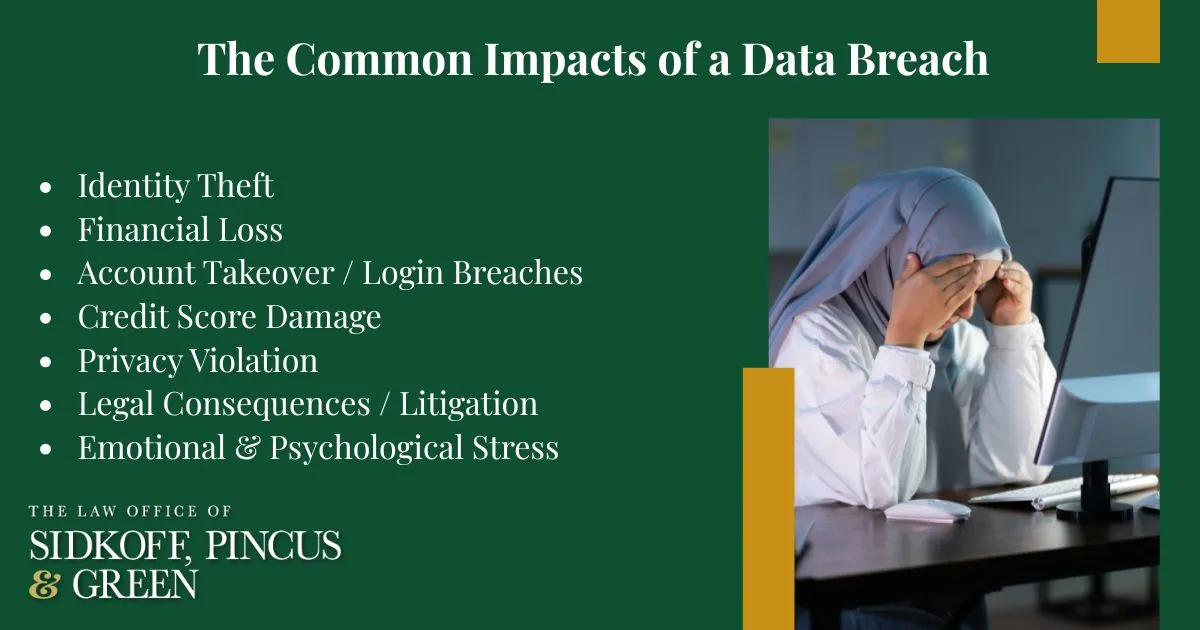 The Common Impacts of a Data Breach

- Identity Theft
- Financial Loss
- Account Takeover / Login Breaches
- Credit Score Damage
- Privacy Violation
- Legal Consequences / Litigation
- Emotional & Psychological Stress

THE LAW OFFICE OF
SIDKOFF, PINCUS
& GREEN